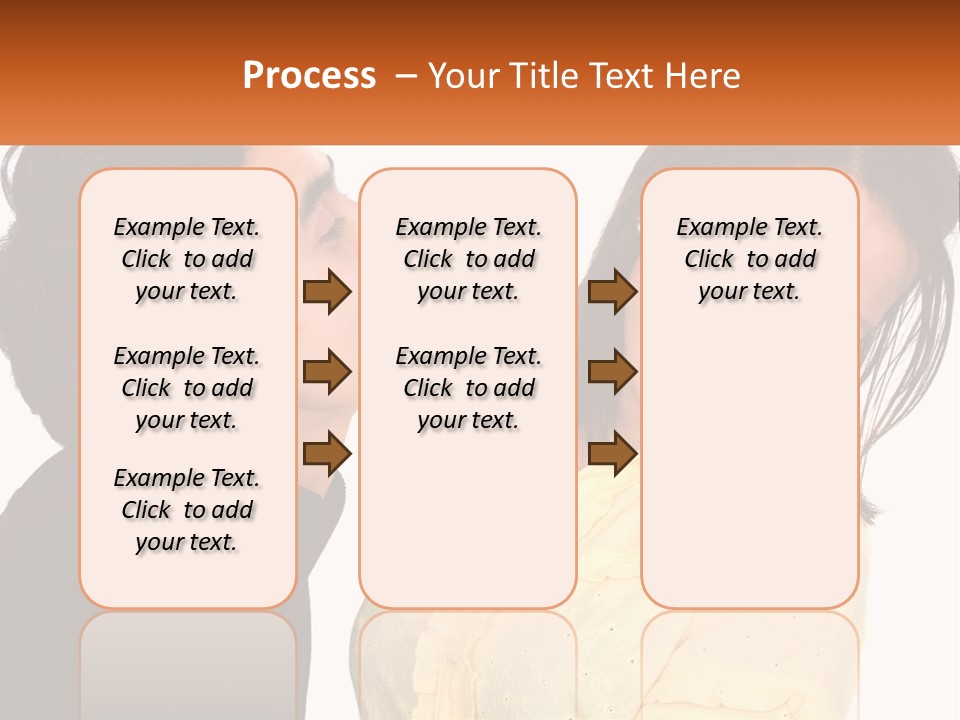 Process – Your Title Text Here

Example Text. Click to add your text.

Example Text. Click to add your text.

Example Text. Click to add your text.

Example Text. Click to add your text.

Example Text. Click to add your text.

Example Text. Click to add your text.